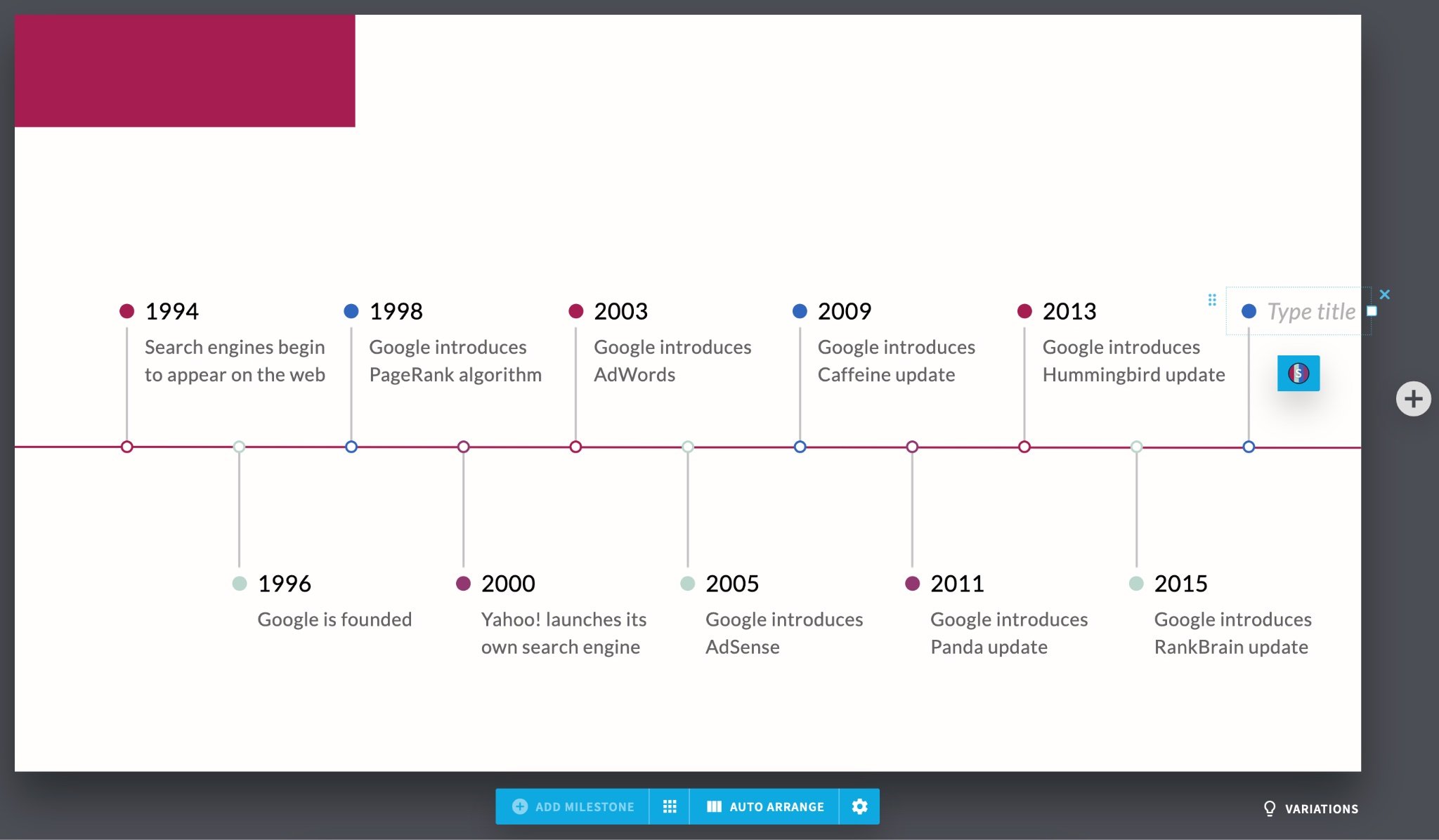 1994
Search engines begin to appear on the web

1998
Google introduces PageRank algorithm

2003
Google introduces AdWords

2009
Google introduces Caffeine update

2013
Google introduces Hummingbird update

Type title

1996
Google is founded

2000
Yahoo! launches its own search engine

2005
Google introduces AdSense

2011
Google introduces Panda update

2015
Google introduces RankBrain update

ADD MILESTONE
AUTO ARRANGE
VARIATIONS